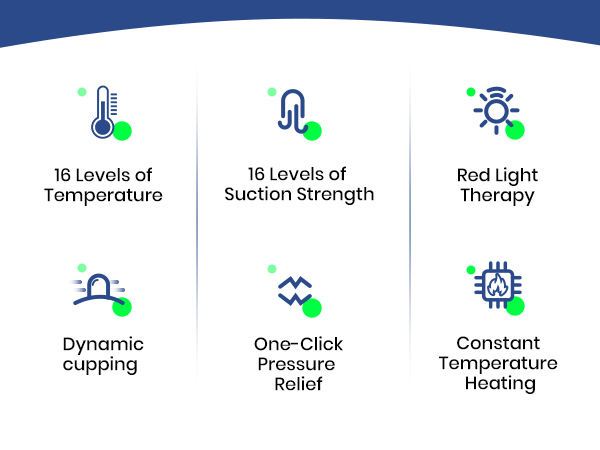 16 Levels of Temperature

16 Levels of Suction Strength

Red Light Therapy

Dynamic cupping

One-Click Pressure Relief

Constant Temperature Heating